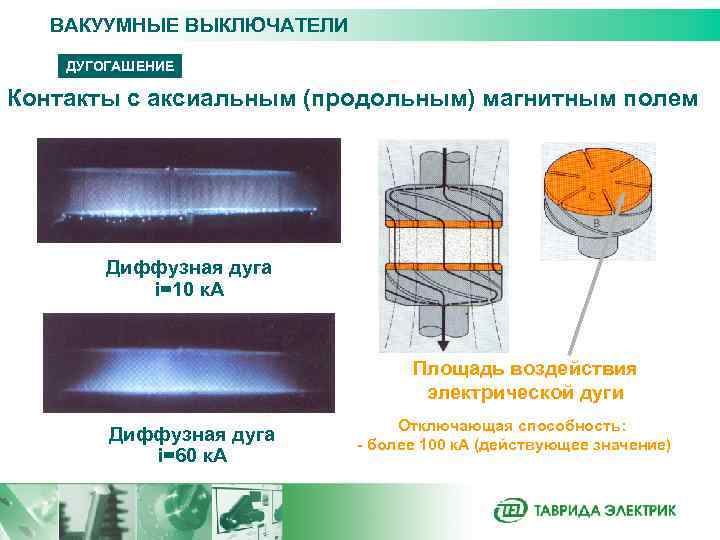 ВАКУУМНЫЕ ВЫКЛЮЧАТЕЛИ

ДУГОГАШЕНИЕ

Контакты с аксиальным (продольным) магнитным полем

Диффузная дуга
i=10 кА

Диффузная дуга
i=60 кА

C

B

Площадь воздействия электрической дуги

Отключающая способность:
- более 100 кА (действующее значение)

TEL ТАВРИДА ЭЛЕКТРИК